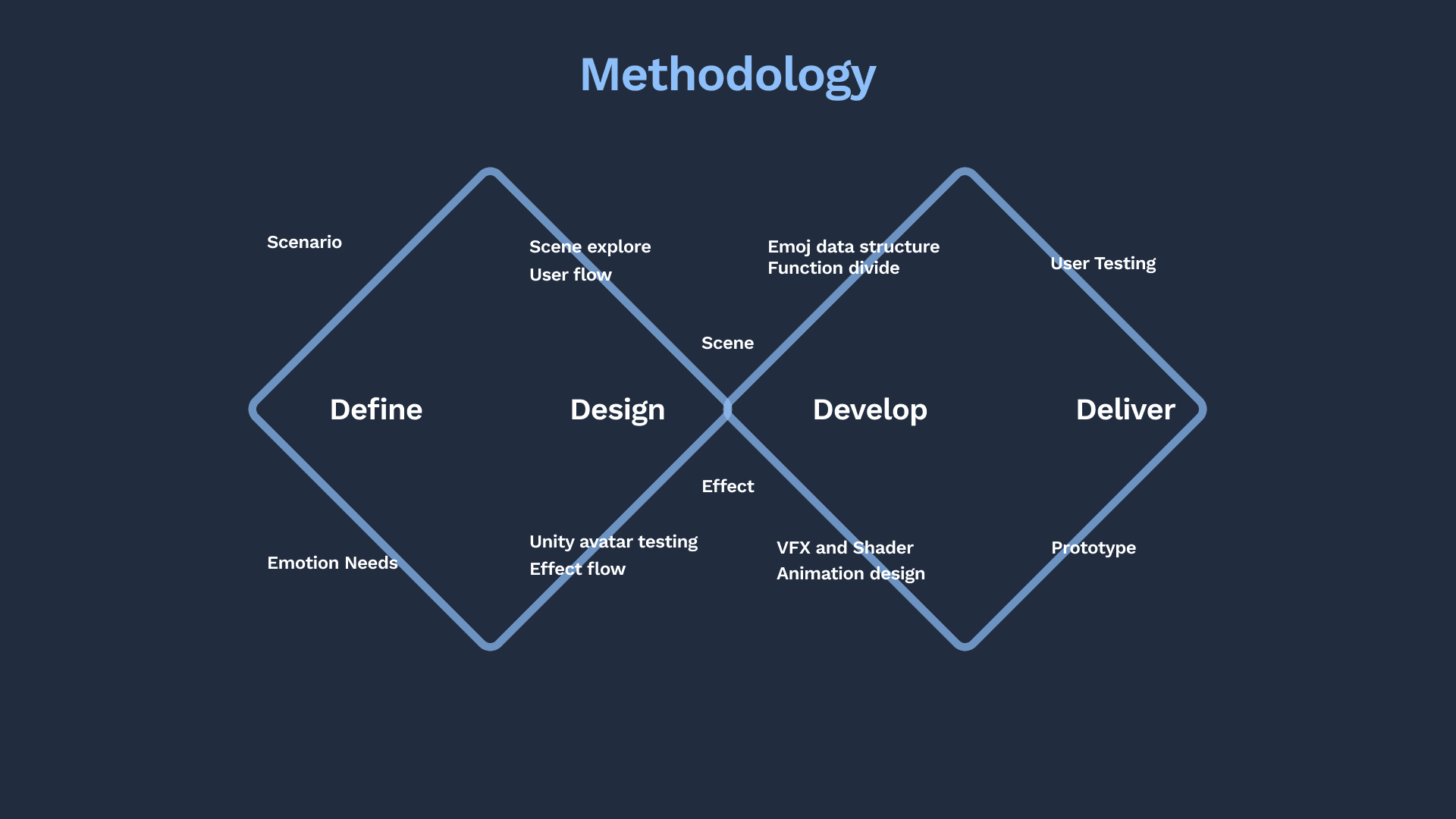 Methodology

Scenario

Scene explore
User flow

Emoj data structure
Function divide

User Testing

Scene

Define

Design

Develop

Deliver

Effect

Emotion Needs

Unity avatar testing
Effect flow

VFX and Shader
Animation design

Prototype